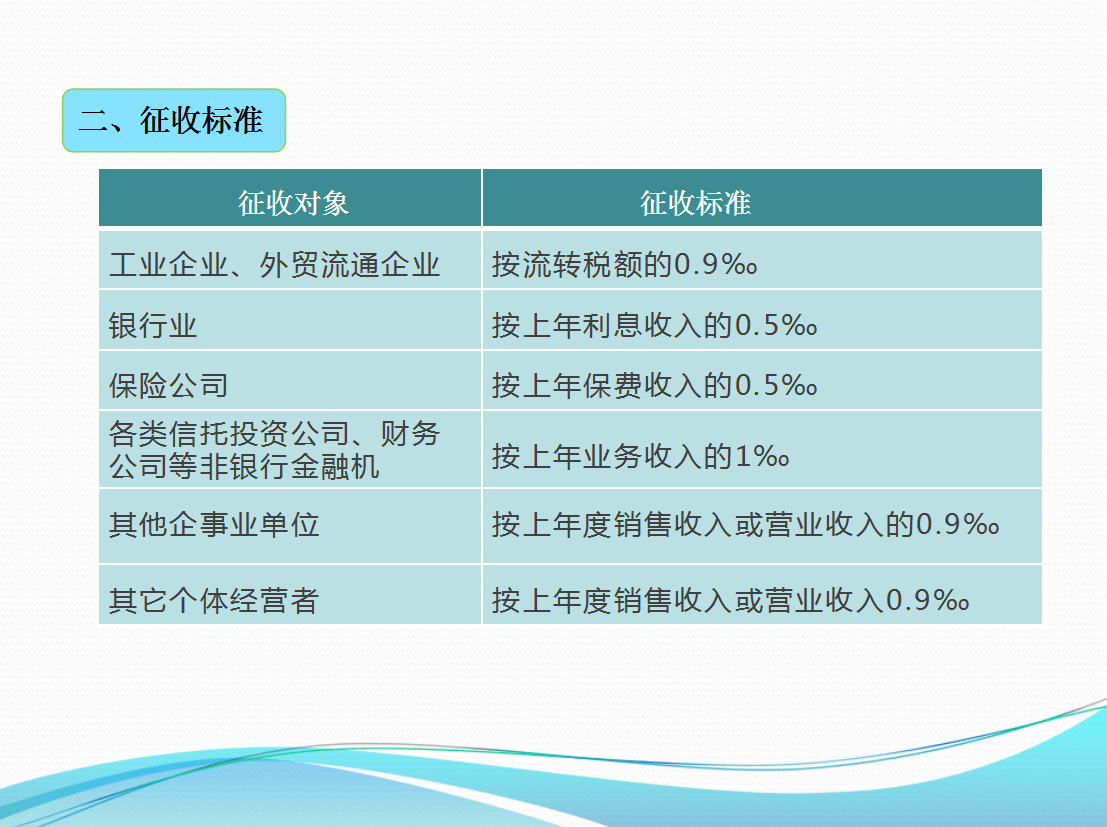 二、征收标准

| 征收对象 | 征收标准 |
|---|---|
| 工业企业、外贸流通企业 | 按流转税额的0.9‰ |
| 银行业 | 按上年利息收入的0.5‰ |
| 保险公司 | 按上年保费收入的0.5‰ |
| 各类信托投资公司、财务公司等非银行金融机 | 按上年业务收入的1‰ |
| 其他企事业单位 | 按上年度销售收入或营业收入的0.9‰ |
| 其它个体经营者 | 按上年度销售收入或营业收入0.9‰ |